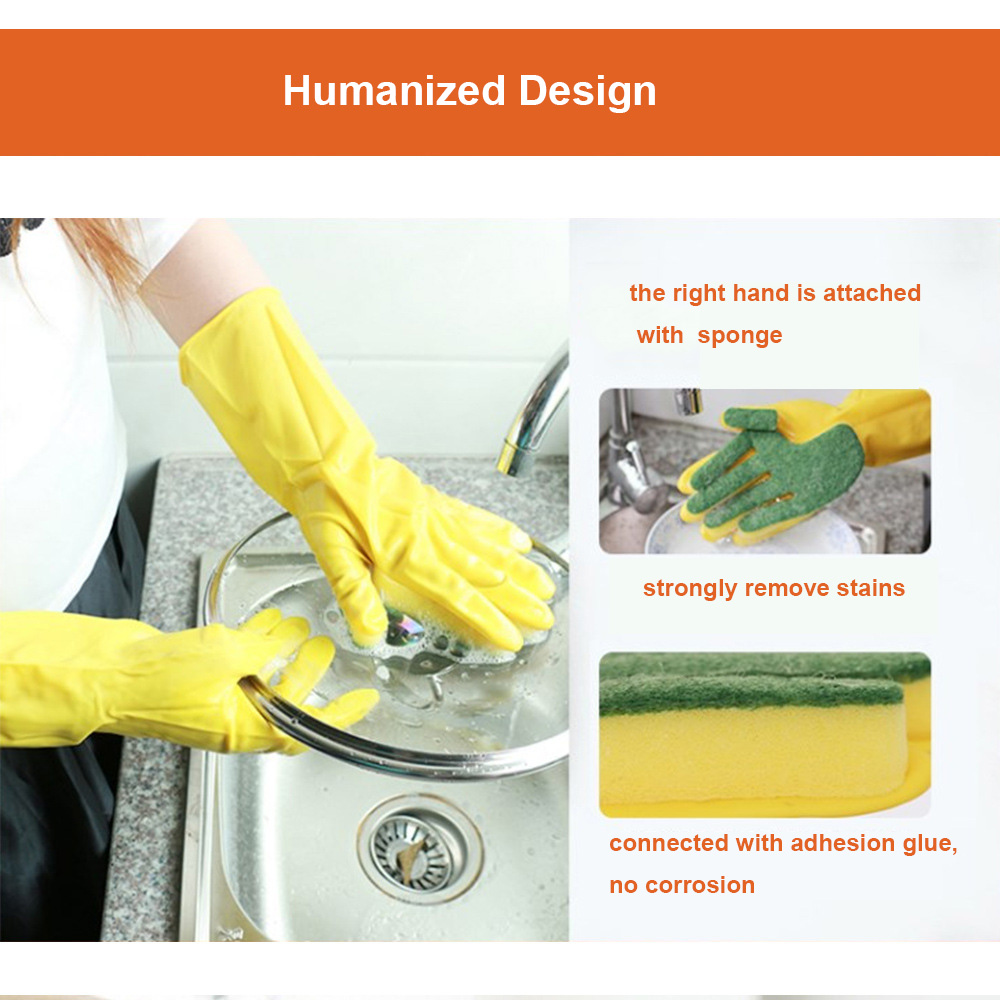 Humanized Design

the right hand is attached with sponge

strongly remove stains

connected with adhesion glue, no corrosion